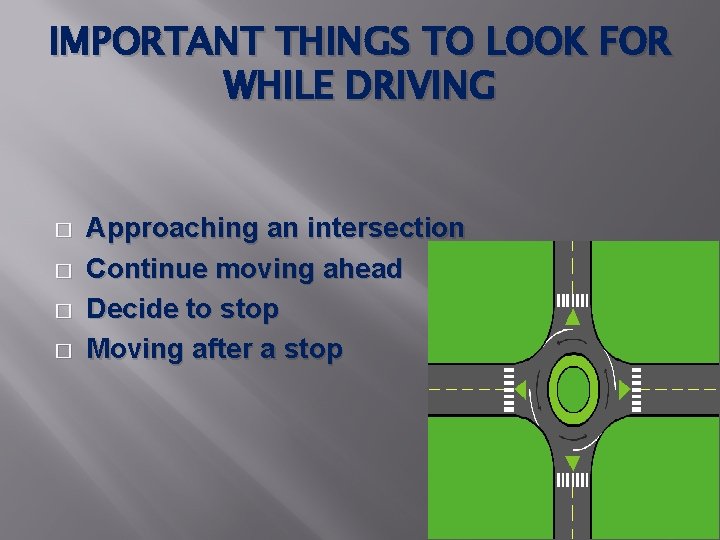 IMPORTANT THINGS TO LOOK FOR WHILE DRIVING

□ Approaching an intersection
□ Continue moving ahead
□ Decide to stop
□ Moving after a stop